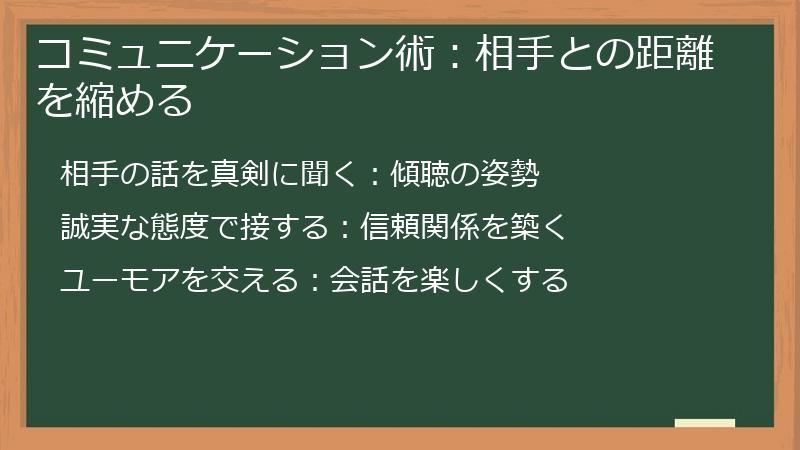 コミュニケーション術：相手との距離を縮める

相手の話を真剣に聞く：傾聴の姿勢

誠実な態度で接する：信頼関係を築く

ユーモアを交える：会話を楽しくする